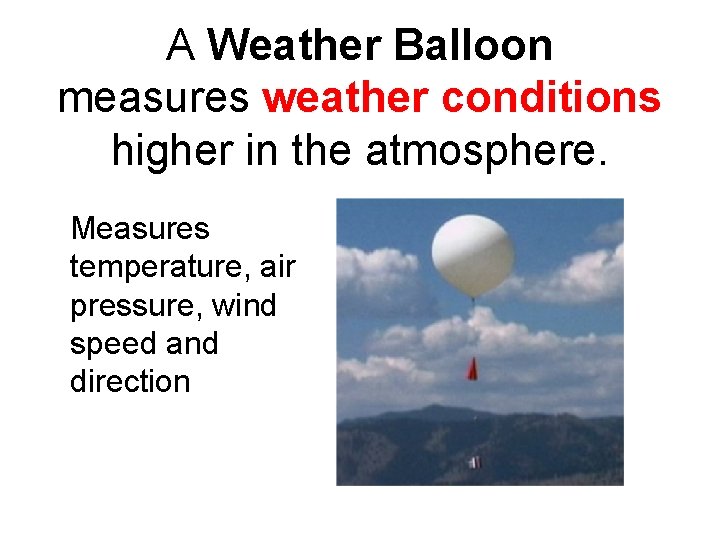 A Weather Balloon measures weather conditions higher in the atmosphere.

Measures temperature, air pressure, wind speed and direction